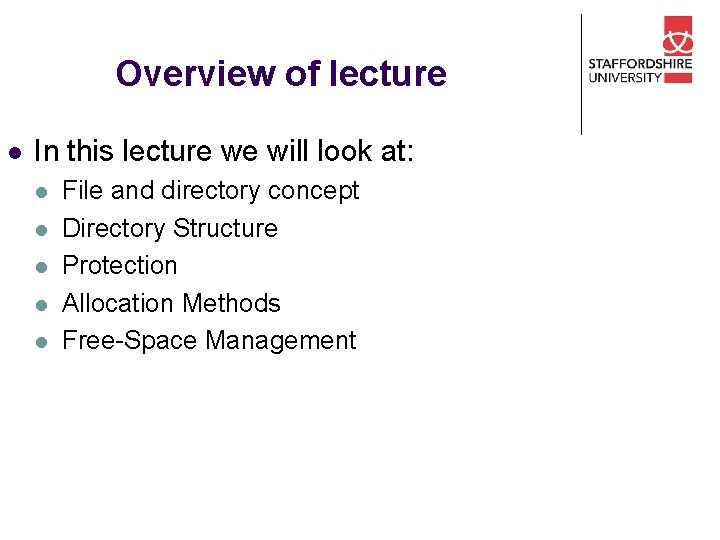 Overview of lecture

STAFFORDSHIRE UNIVERSITY

- In this lecture we will look at:
  - File and directory concept
  - Directory Structure
  - Protection
  - Allocation Methods
  - Free-Space Management